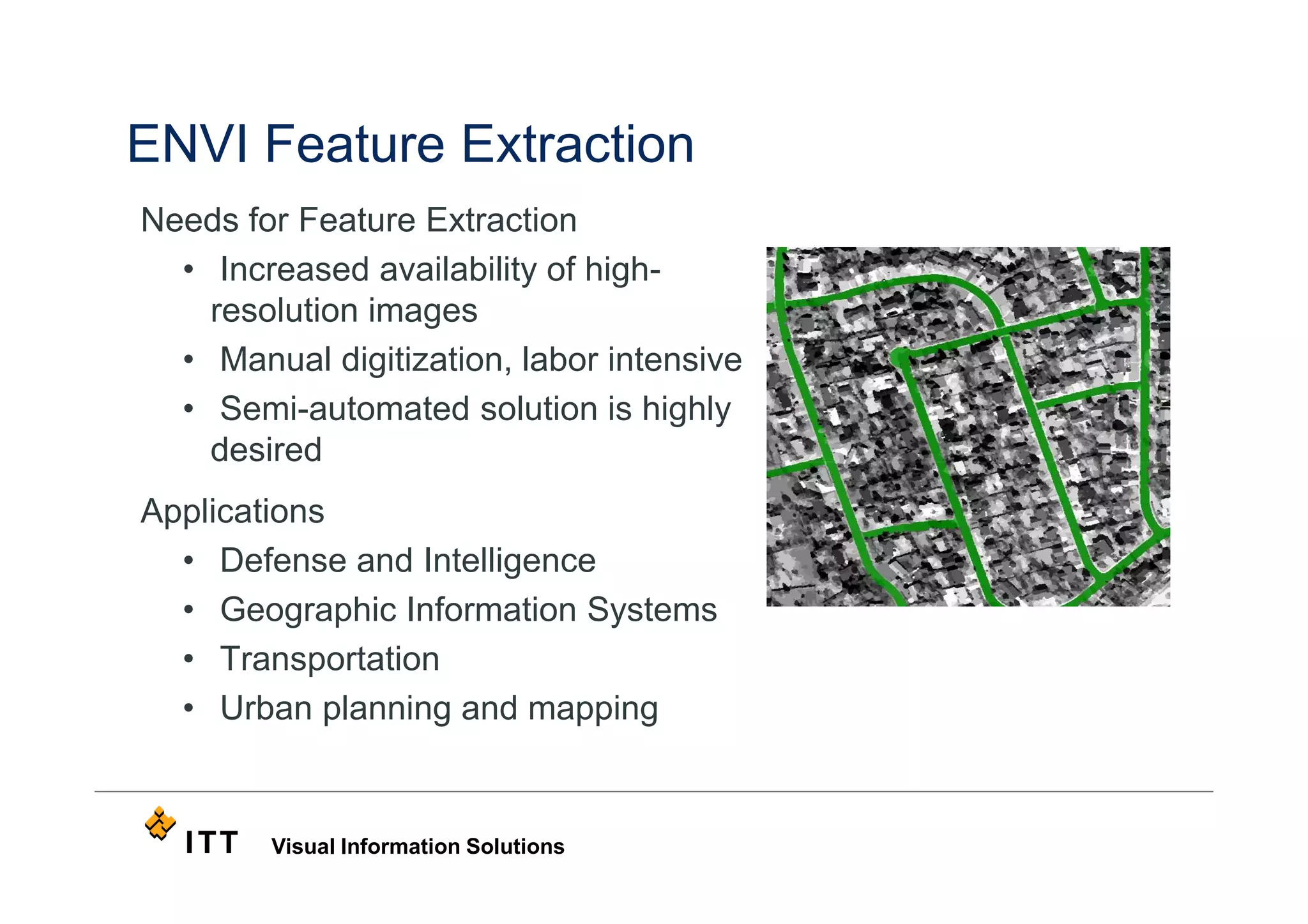 ENVI Feature Extraction

Needs for Feature Extraction

• Increased availability of high-resolution images
• Manual digitization, labor intensive
• Semi-automated solution is highly desired

Applications

• Defense and Intelligence
• Geographic Information Systems
• Transportation
• Urban planning and mapping

ITT Visual Information Solutions